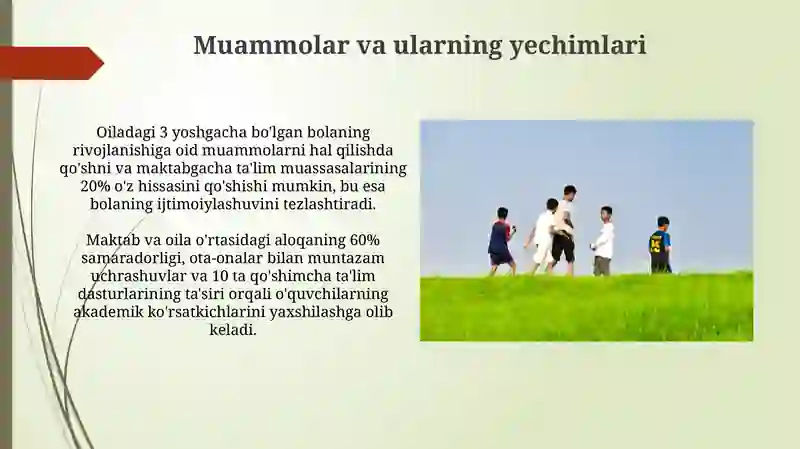 Muammolar va ularning yechimlari

Oiladagi 3 yoshgacha bo'lgan bolaning rivojlanishiga oid muammolarni hal qilishda qo'shni va maktabgacha ta'lim muassasalarining 20% o'z hissasini qo'shishi mumkin, bu esa bolaning ijtimoiylashuvini tezlashtiradi.

Maktab va oila o'rtasidagi aloqaning 60% samaradorligi, ota-onalar bilan muntazam uchrashuvlar va 10 ta qo'shimcha ta'lim dasturlarining ta'siri orqali o'quvchilarning akademik ko'rsatkichlarini yaxshilashga olib keladi.